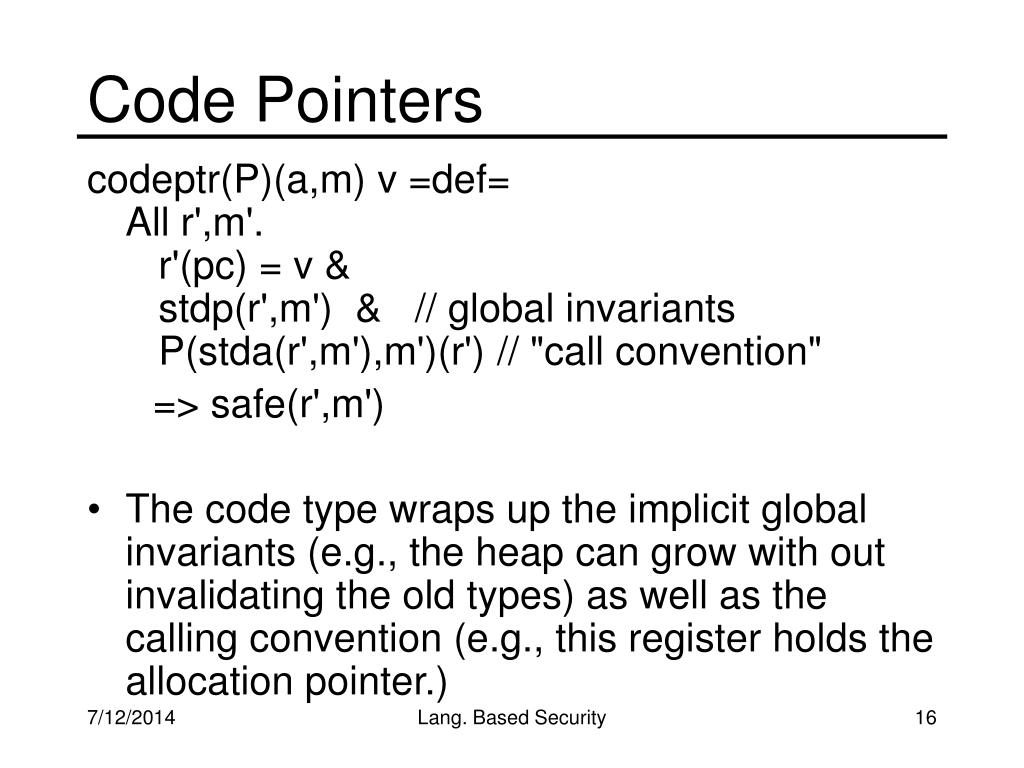 Code Pointers

codeptr(P)(a,m) v =def=
All r',m'.
r'(pc) = v &
stdp(r',m') & // global invariants
P(stda(r',m'),m')(r') // "call convention"
=> safe(r',m')

• The code type wraps up the implicit global invariants (e.g., the heap can grow with out invalidating the old types) as well as the calling convention (e.g., this register holds the allocation pointer.)

7/12/2014
Lang. Based Security
16